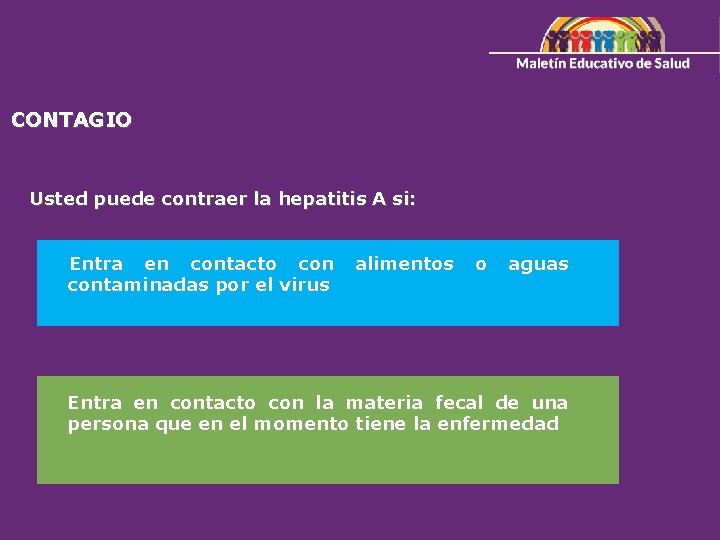 Maletín Educativo de Salud

CONTAGIO

Usted puede contraer la hepatitis A si:

Entra en contacto con alimentos o aguas contaminadas por el virus

Entra en contacto con la materia fecal de una persona que en el momento tiene la enfermedad